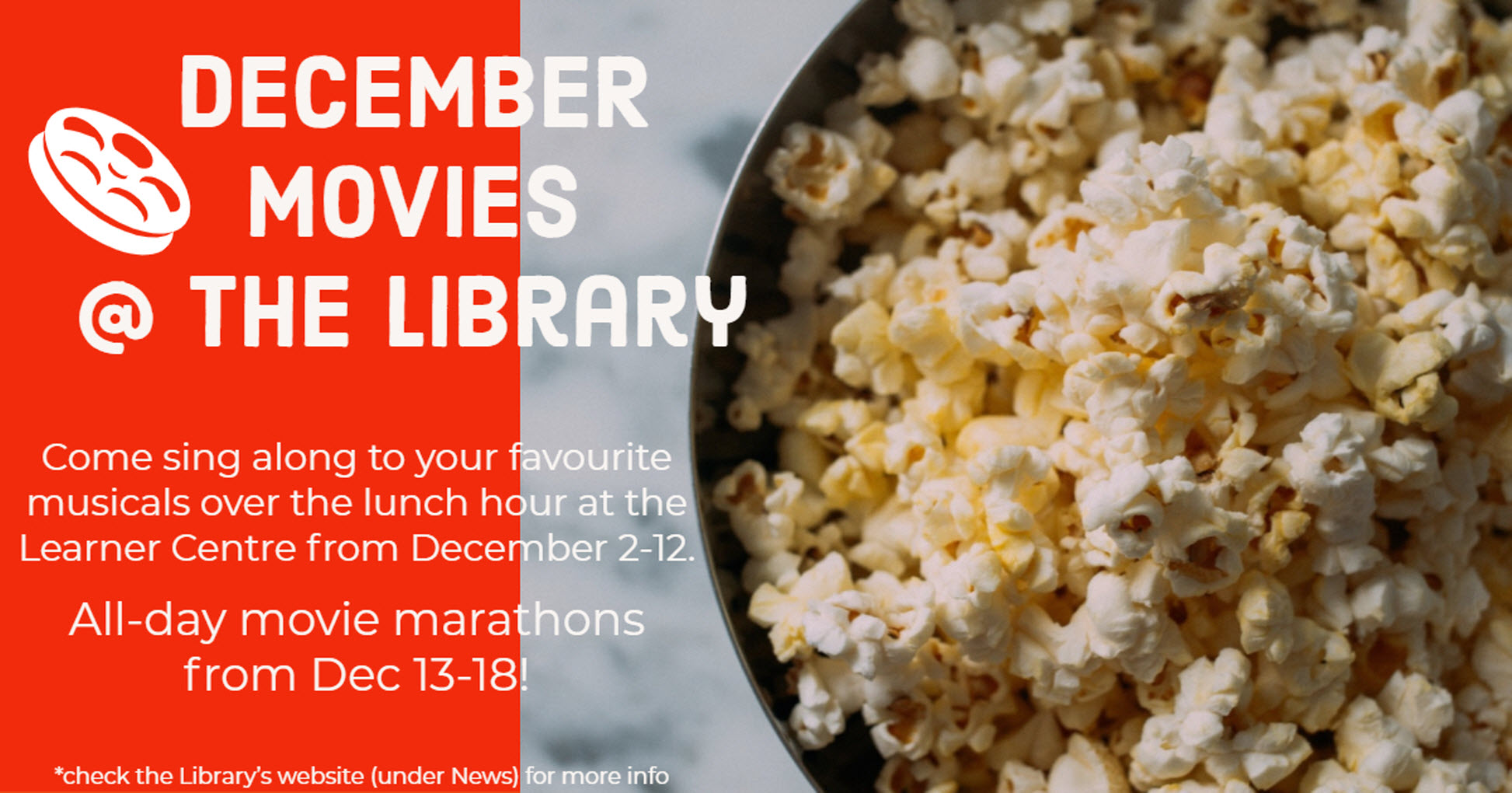 DECEMBER MOVIES @ THE LIBRARY

Come sing along to your favourite musicals over the lunch hour at the Learner Centre from December 2-12.

All-day movie marathons from Dec 13-18!

*check the Library's website (under News) for more info